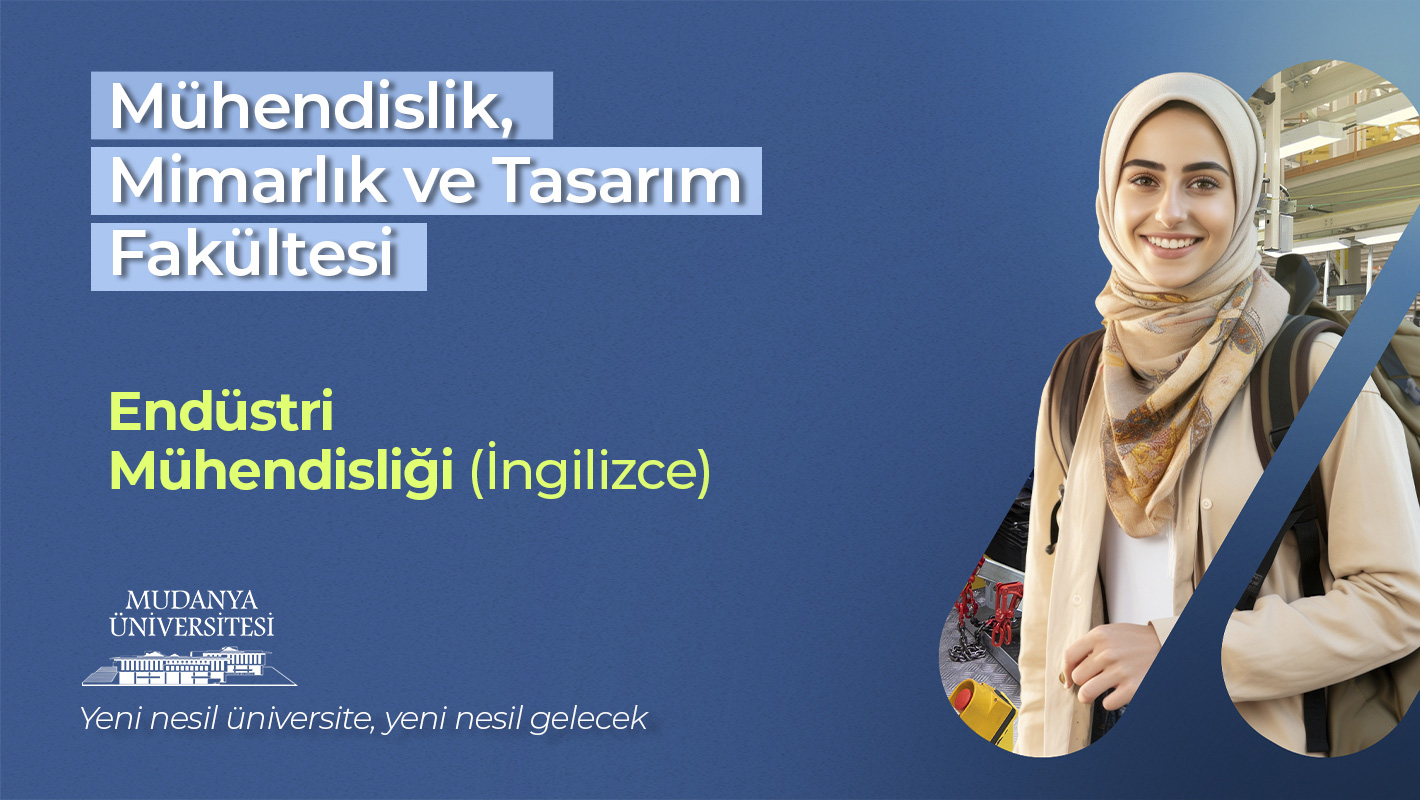 Mühendislik, Mimarlık ve Tasarım Fakültesi

Endüstri Mühendisliği (İngilizce)

MUDANYA ÜNİVERSİTESİ

Yeni nesil üniversite, yeni nesil gelecek